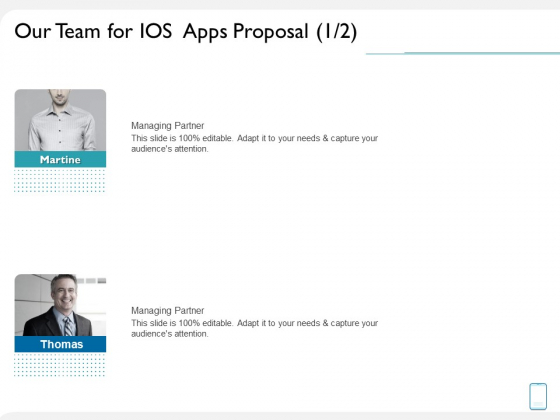 Our Team for IOS Apps Proposal (1/2)

Martine

Managing Partner
This slide is 100% editable. Adapt it to your needs & capture your audience's attention.

Thomas

Managing Partner
This slide is 100% editable. Adapt it to your needs & capture your audience's attention.